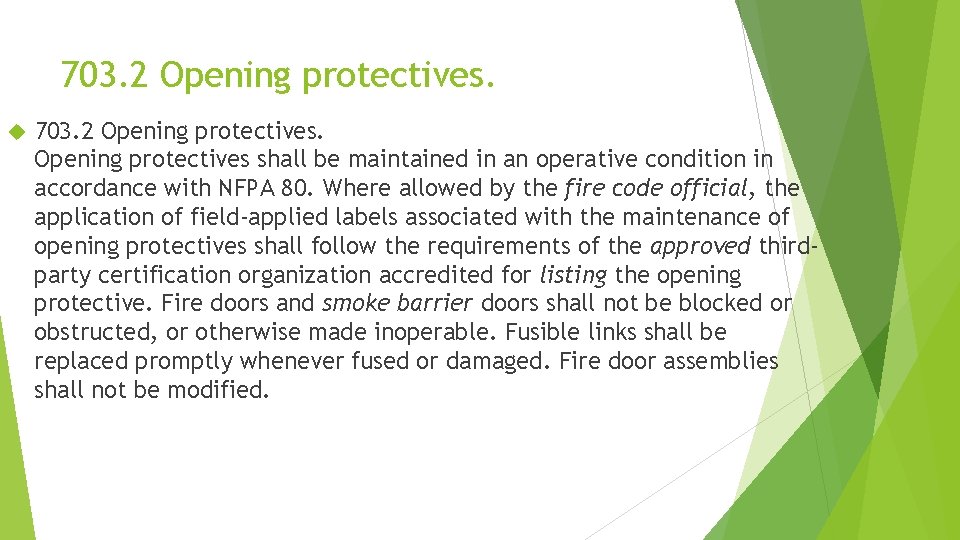 703.2 Opening protectives.

703.2 Opening protectives.
Opening protectives shall be maintained in an operative condition in accordance with NFPA 80. Where allowed by the fire code official, the application of field-applied labels associated with the maintenance of opening protectives shall follow the requirements of the approved third-party certification organization accredited for listing the opening protective. Fire doors and smoke barrier doors shall not be blocked or obstructed, or otherwise made inoperable. Fusible links shall be replaced promptly whenever fused or damaged. Fire door assemblies shall not be modified.